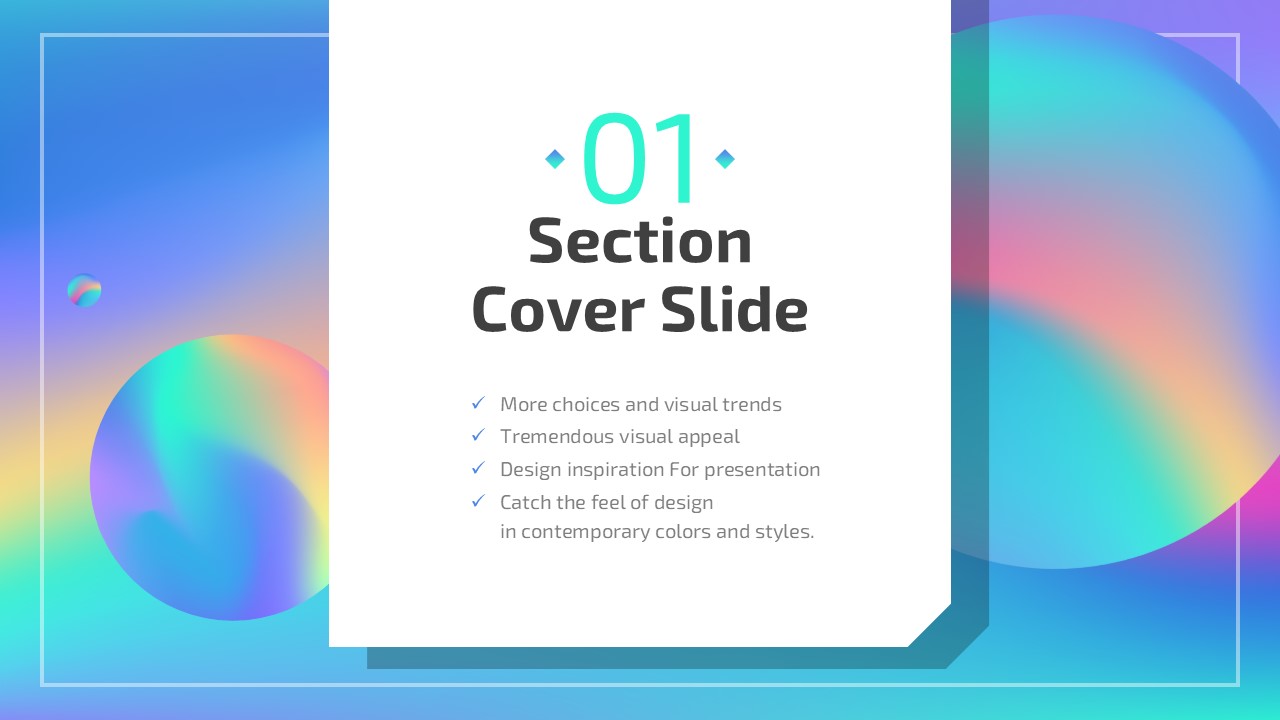 01

Section Cover Slide

✓ More choices and visual trends
✓ Tremendous visual appeal
✓ Design inspiration For presentation
✓ Catch the feel of design in contemporary colors and styles.